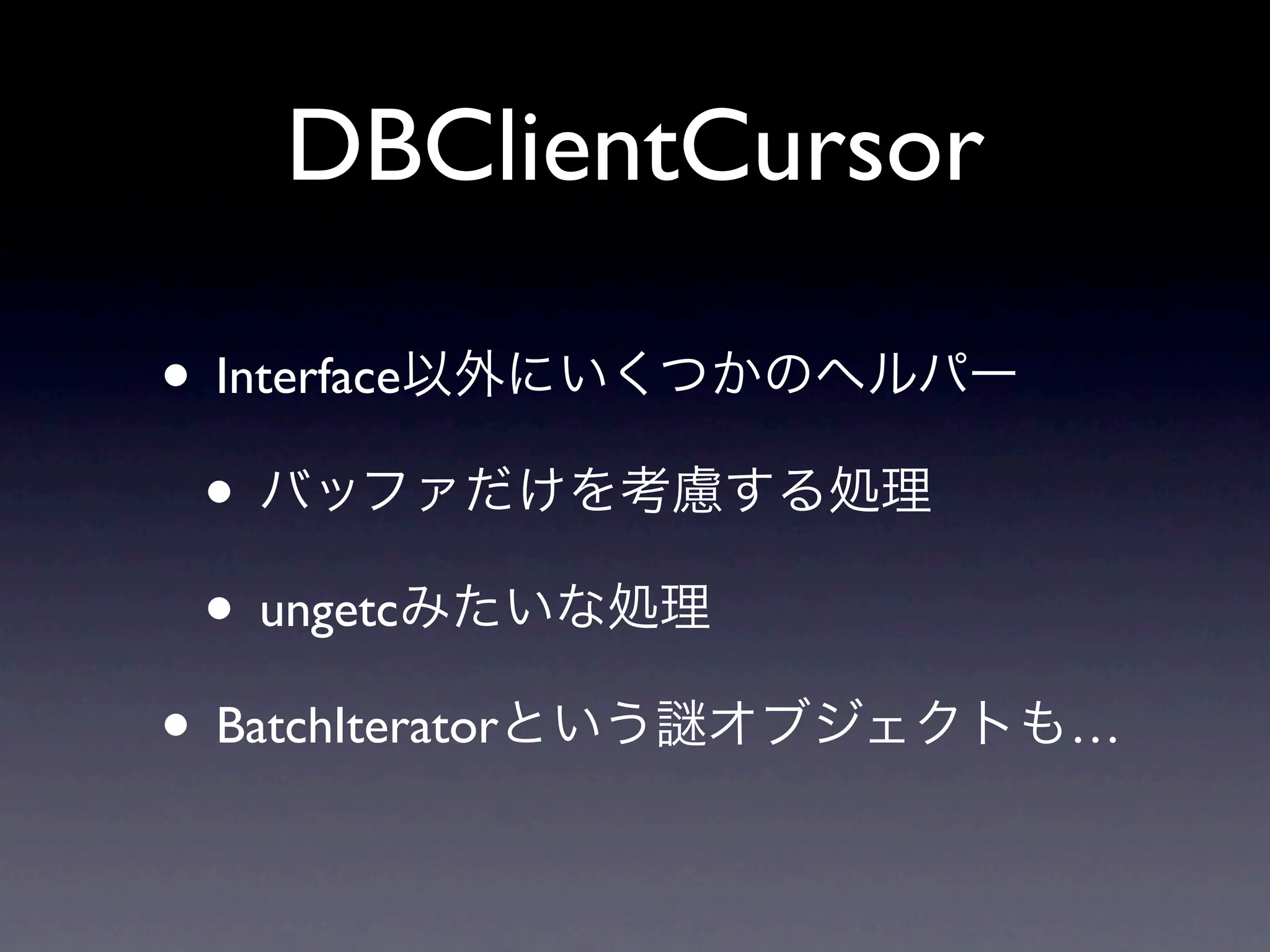 DBClientCursor

• Interface以外にいくつかのヘルパー

• バッファだけを考慮する処理

• ungetcみたいな処理

• BatchIteratorという謎オブジェクトも…